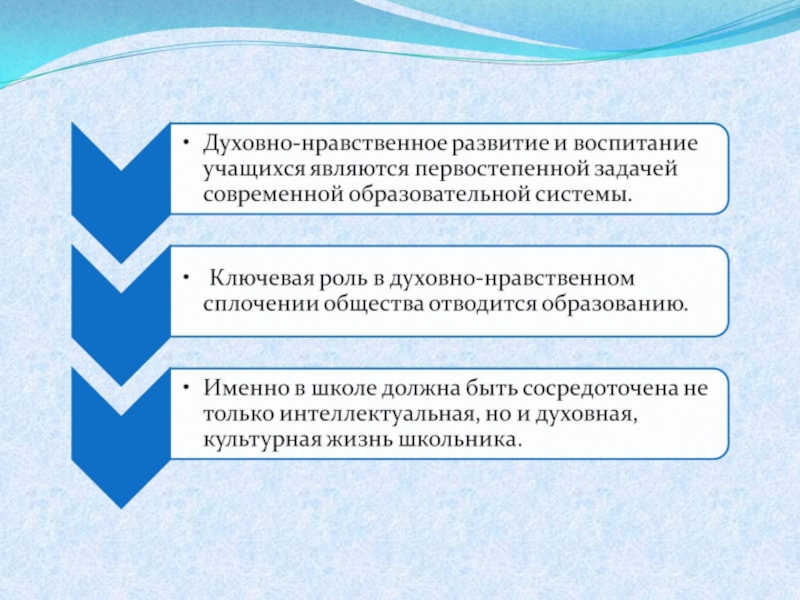 • Духовно-нравственное развитие и воспитание учащихся являются первостепенной задачей современной образовательной системы.

• Ключевая роль в духовно-нравственном сплочении общества отводится образованию.

• Именно в школе должна быть сосредоточена не только интеллектуальная, но и духовная, культурная жизнь школьника.